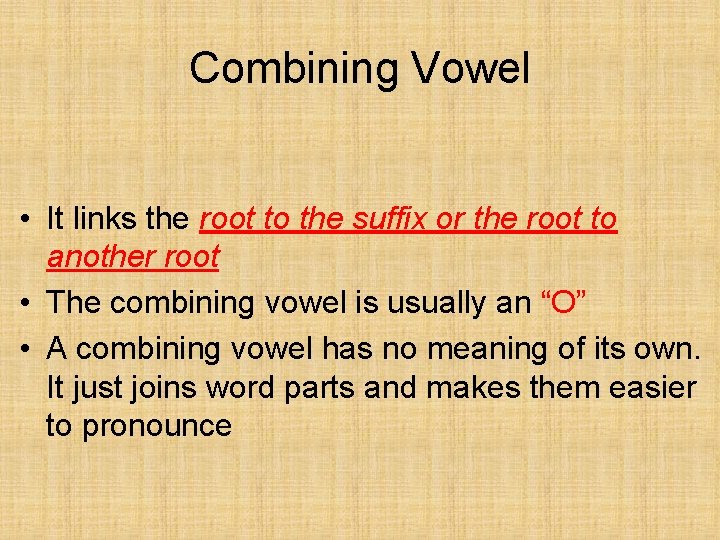 Combining Vowel

• It links the root to the suffix or the root to another root
• The combining vowel is usually an “O”
• A combining vowel has no meaning of its own. It just joins word parts and makes them easier to pronounce